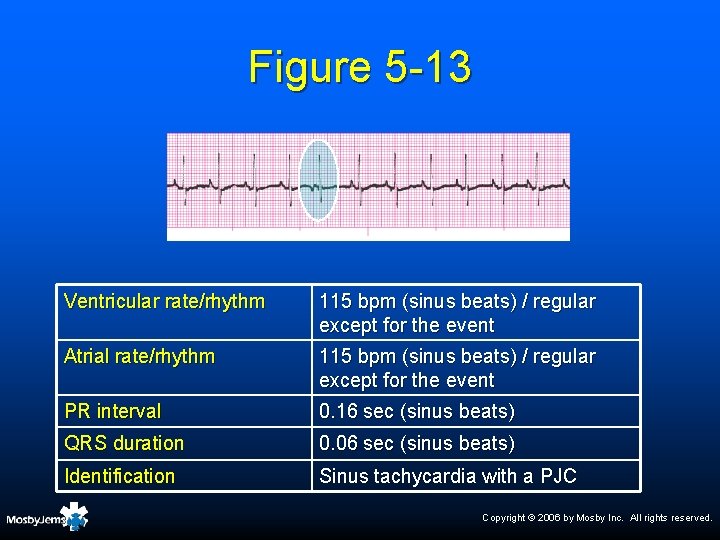 Figure 5-13

| Ventricular rate/rhythm | 115 bpm (sinus beats) / regular except for the event |
|---|---|
| Atrial rate/rhythm | 115 bpm (sinus beats) / regular except for the event |
| PR interval | 0.16 sec (sinus beats) |
| QRS duration | 0.06 sec (sinus beats) |
| Identification | Sinus tachycardia with a PJC |

MosbyJems

Copyright © 2006 by Mosby Inc. All rights reserved.